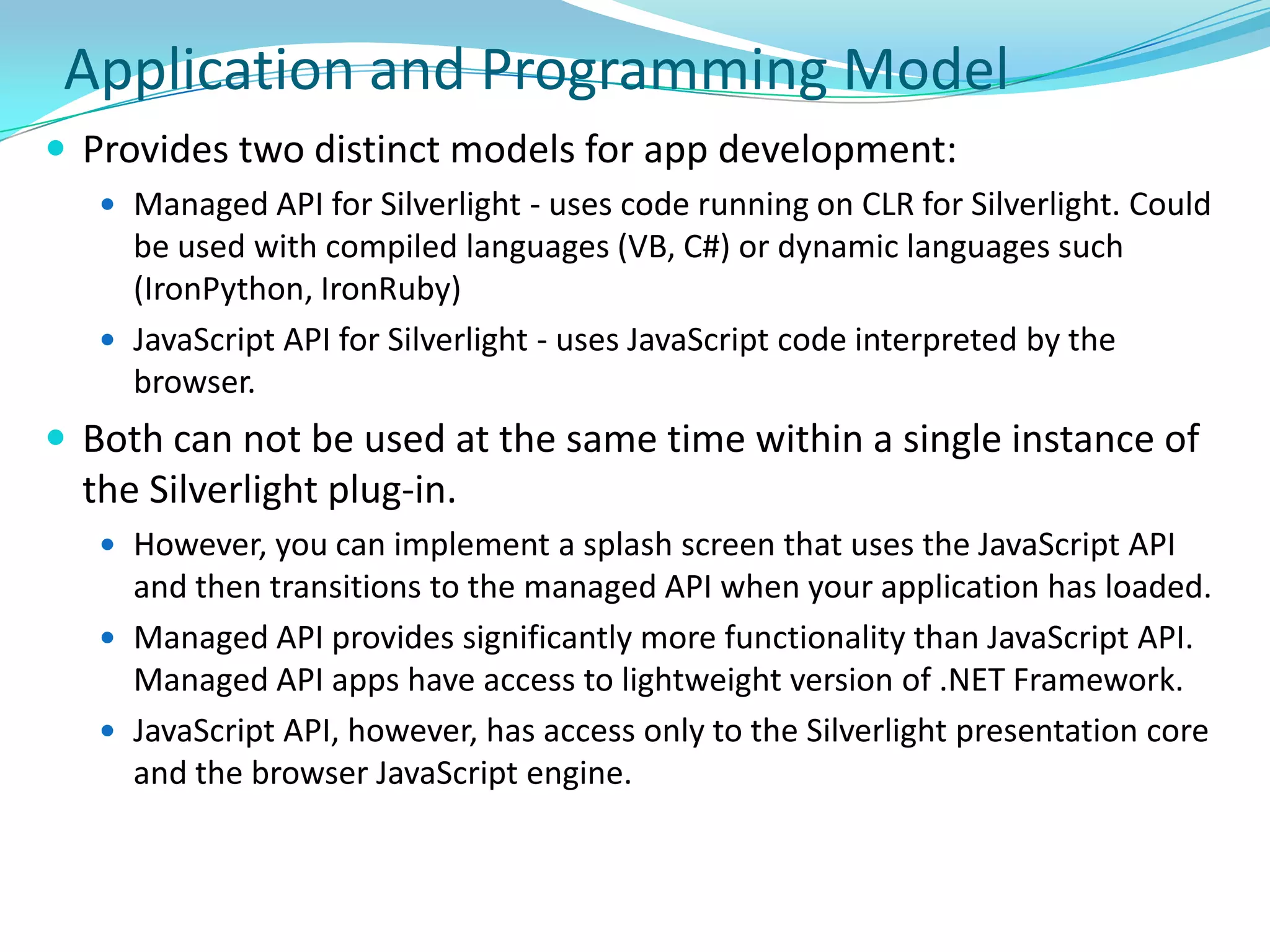 Application and Programming Model

- Provides two distinct models for app development:
  - Managed API for Silverlight - uses code running on CLR for Silverlight. Could be used with compiled languages (VB, C#) or dynamic languages such (IronPython, IronRuby)
  - JavaScript API for Silverlight - uses JavaScript code interpreted by the browser.
- Both can not be used at the same time within a single instance of the Silverlight plug-in.
  - However, you can implement a splash screen that uses the JavaScript API and then transitions to the managed API when your application has loaded.
  - Managed API provides significantly more functionality than JavaScript API. Managed API apps have access to lightweight version of .NET Framework.
  - JavaScript API, however, has access only to the Silverlight presentation core and the browser JavaScript engine.